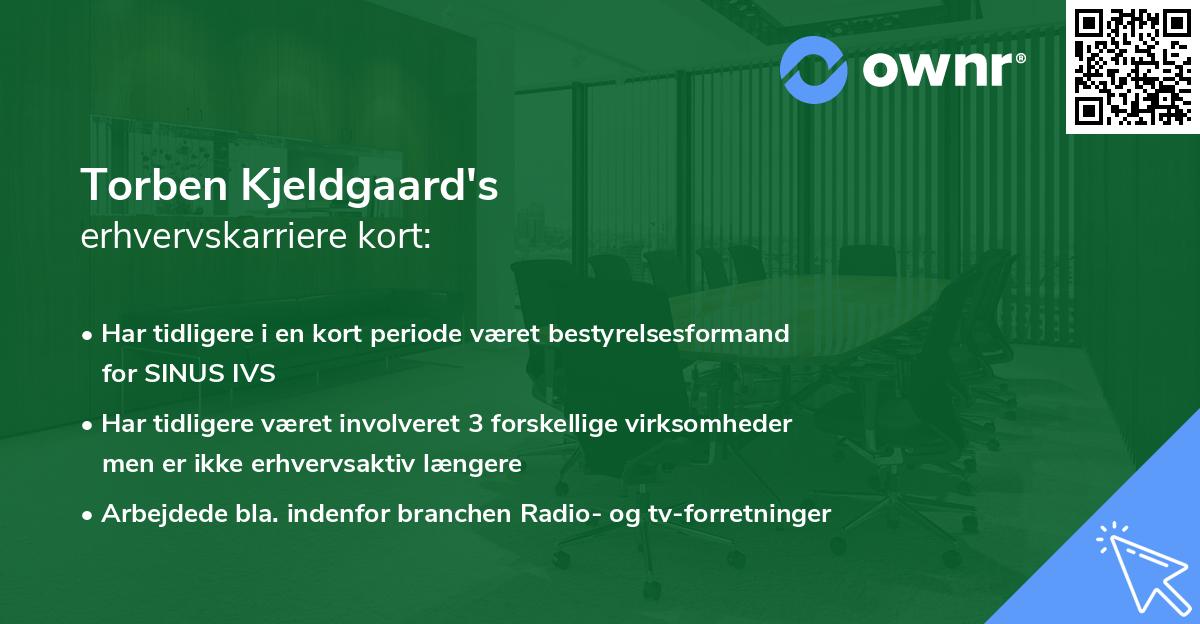 ownr®

Torben Kjeldgaard's
erhvervskarriere kort:

• Har tidligere i en kort periode været bestyrelsesformand for SINUS IVS

• Har tidligere været involveret 3 forskellige virksomheder men er ikke erhvervsaktiv længere

• Arbejdede bla. indenfor branchen Radio- og tv-forretninger